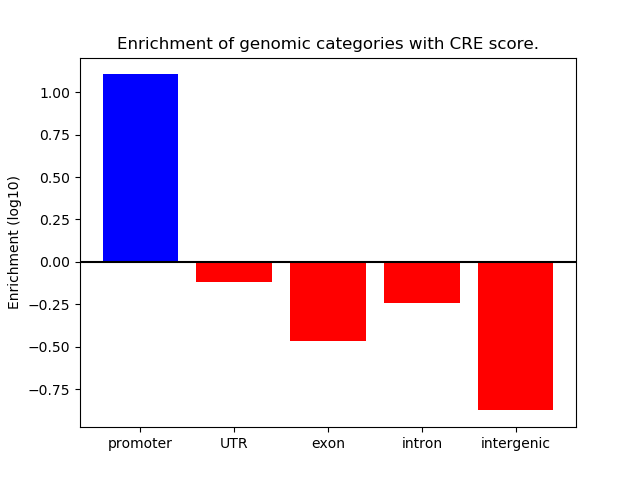 Enrichment of genomic categories with CRE score.

Enrichment (log10)

1.00
0.75
0.50
0.25
0.00
−0.25
−0.50
−0.75

promoter
UTR
exon
intron
intergenic